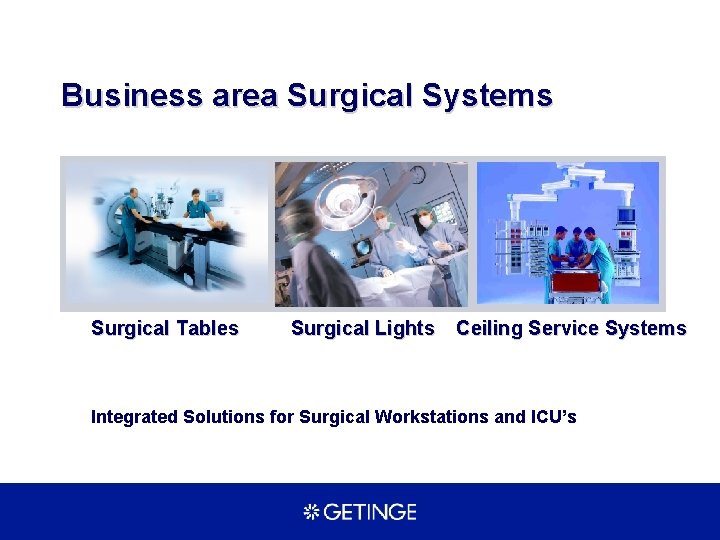 Business area Surgical Systems

Surgical Tables

Surgical Lights

Ceiling Service Systems

Integrated Solutions for Surgical Workstations and ICU's

GETINGE